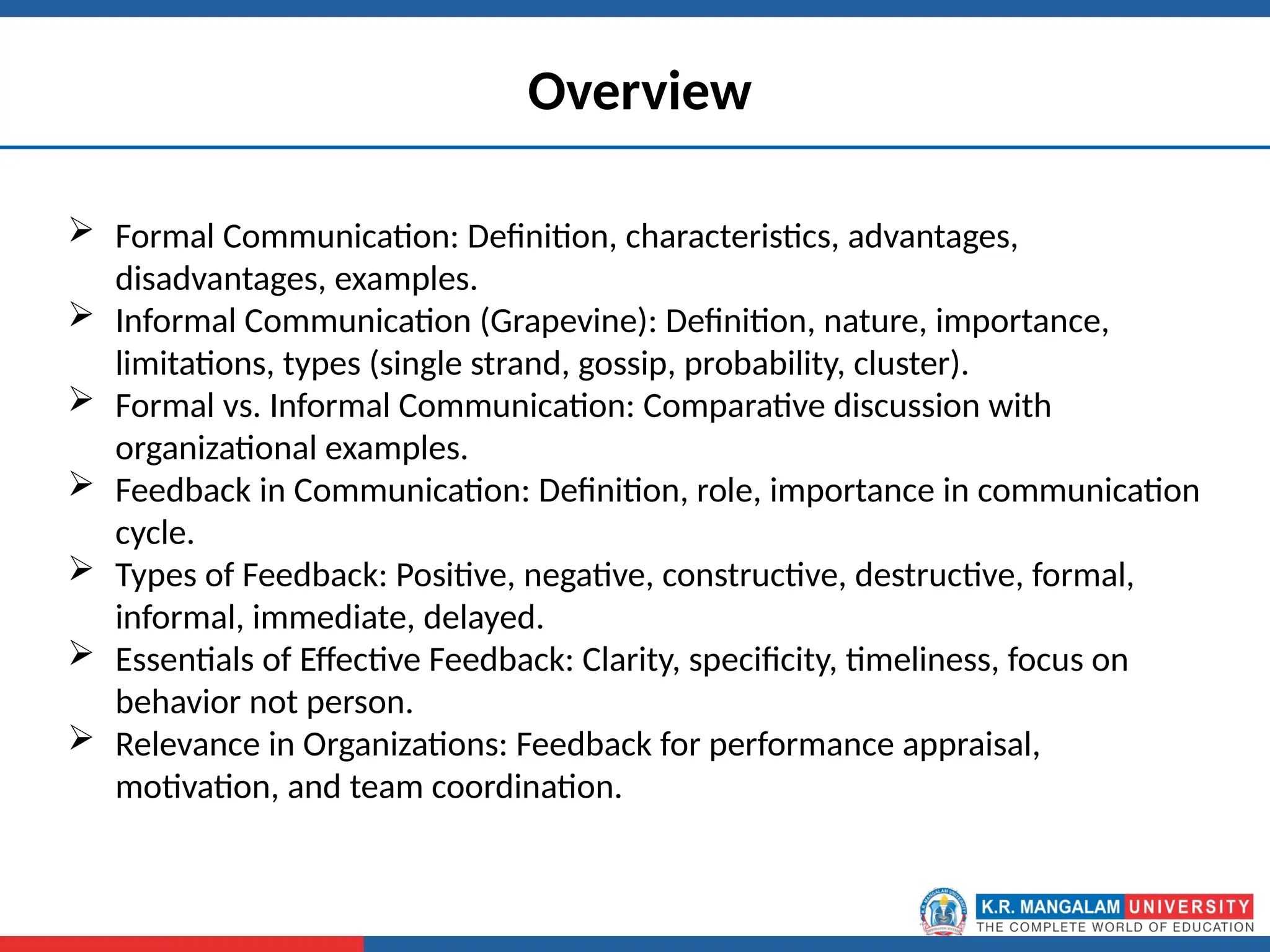 Overview

➢ Formal Communication: Definition, characteristics, advantages, disadvantages, examples.
➢ Informal Communication (Grapevine): Definition, nature, importance, limitations, types (single strand, gossip, probability, cluster).
➢ Formal vs. Informal Communication: Comparative discussion with organizational examples.
➢ Feedback in Communication: Definition, role, importance in communication cycle.
➢ Types of Feedback: Positive, negative, constructive, destructive, formal, informal, immediate, delayed.
➢ Essentials of Effective Feedback: Clarity, specificity, timeliness, focus on behavior not person.
➢ Relevance in Organizations: Feedback for performance appraisal, motivation, and team coordination.

K.R. MANGALAM UNIVERSITY
THE COMPLETE WORLD OF EDUCATION